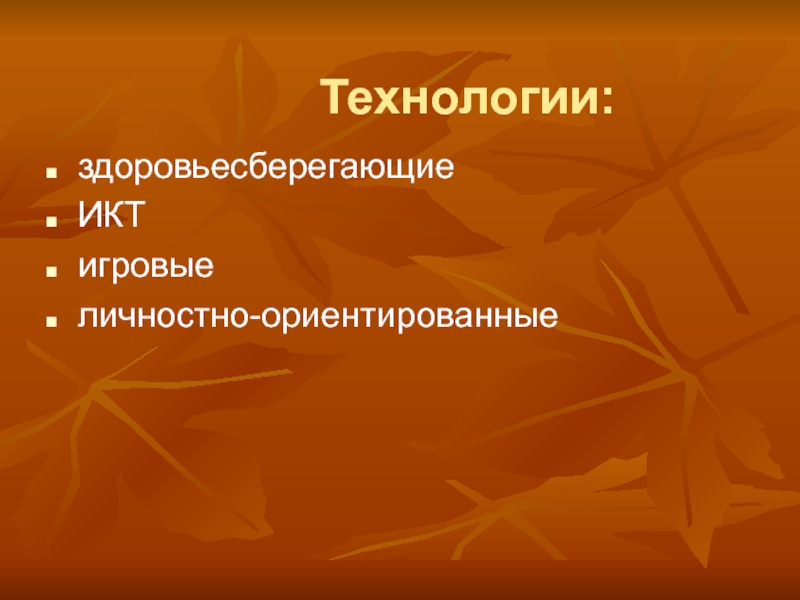 Технологии:

- здоровьесберегающие
- ИКТ
- игровые
- личностно-ориентированные